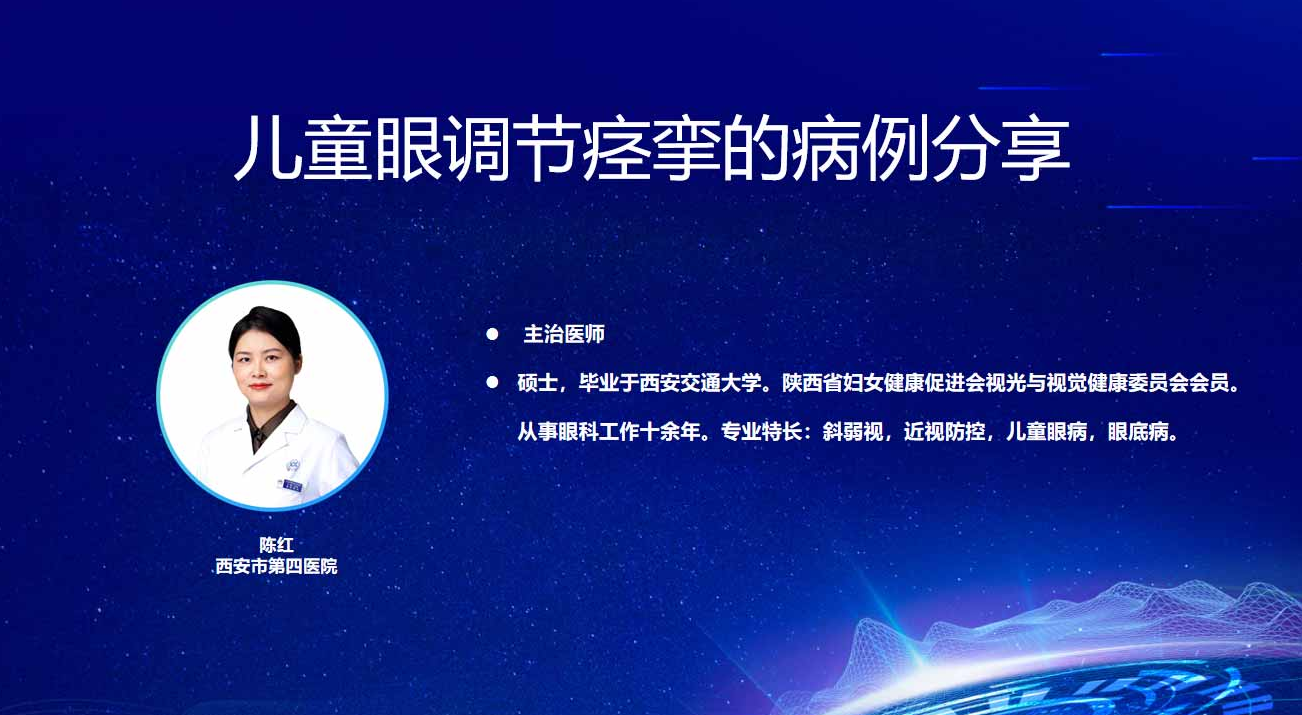 儿童眼调节痉挛的病例分享

陈红
西安市第四医院

● 主治医师

● 硕士，毕业于西安交通大学。陕西省妇女健康促进会视光与视觉健康委员会会员。从事眼科工作十余年。专业特长：斜弱视，近视防控，儿童眼病，眼底病。